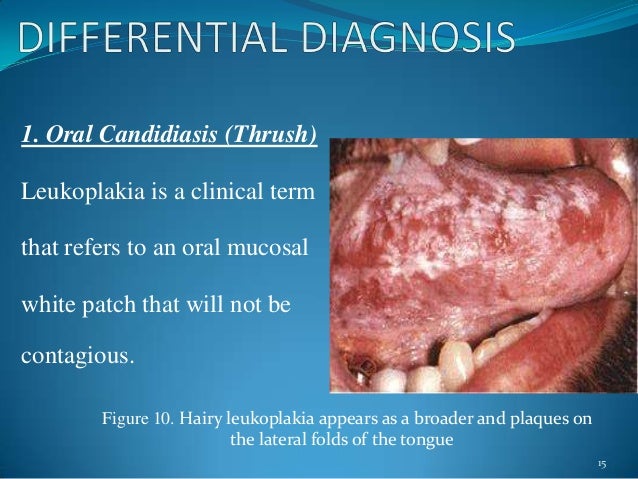 DIFFERENTIAL DIAGNOSIS

1. Oral Candidiasis (Thrush)

Leukoplakia is a clinical term that refers to an oral mucosal white patch that will not be contagious.

Figure 10. Hairy leukoplakia appears as a broader and plaques on the lateral folds of the tongue

15